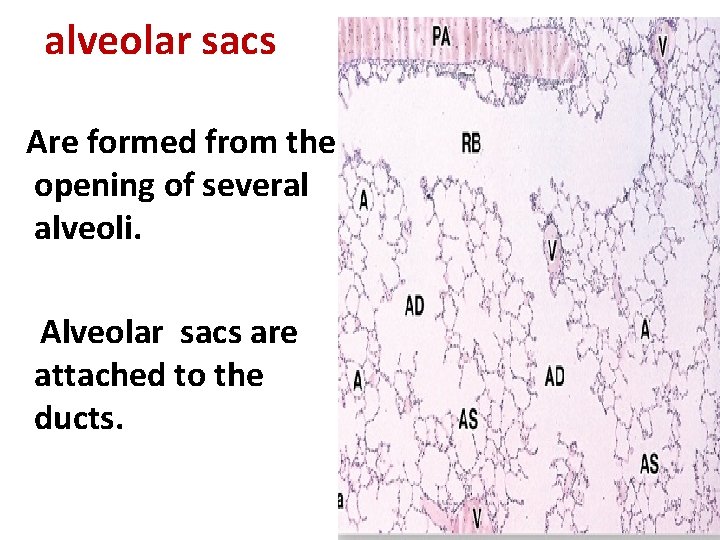 alveolar sacs

Are formed from the opening of several alveoli.

Alveolar sacs are attached to the ducts.

PA
V
RB
A
V
AD
A
A
AD
AS
AS
a
V